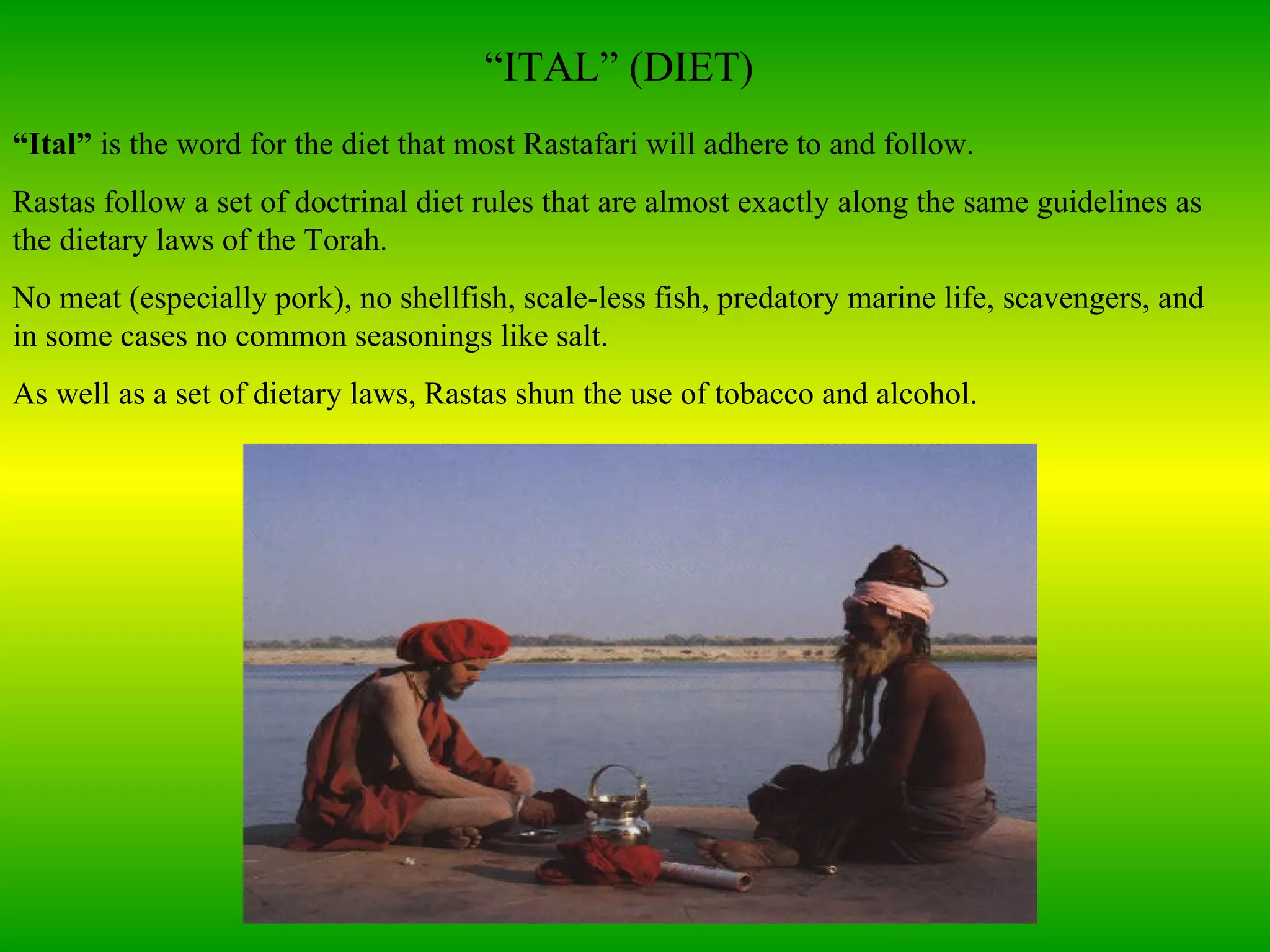 “ITAL” (DIET)

“Ital” is the word for the diet that most Rastafari will adhere to and follow.

Rastas follow a set of doctrinal diet rules that are almost exactly along the same guidelines as the dietary laws of the Torah.

No meat (especially pork), no shellfish, scale-less fish, predatory marine life, scavengers, and in some cases no common seasonings like salt.

As well as a set of dietary laws, Rastas shun the use of tobacco and alcohol.